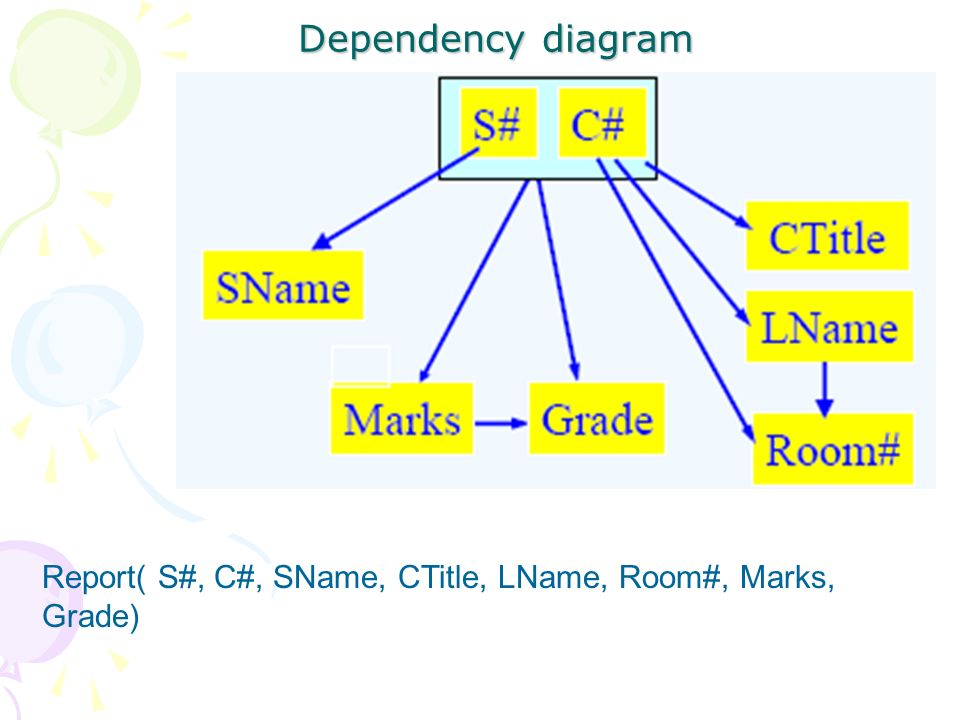 Dependency diagram

S#
C#
CTitle
SName
LName
Marks
Grade
Room#

Report( S#, C#, SName, CTitle, LName, Room#, Marks, Grade)